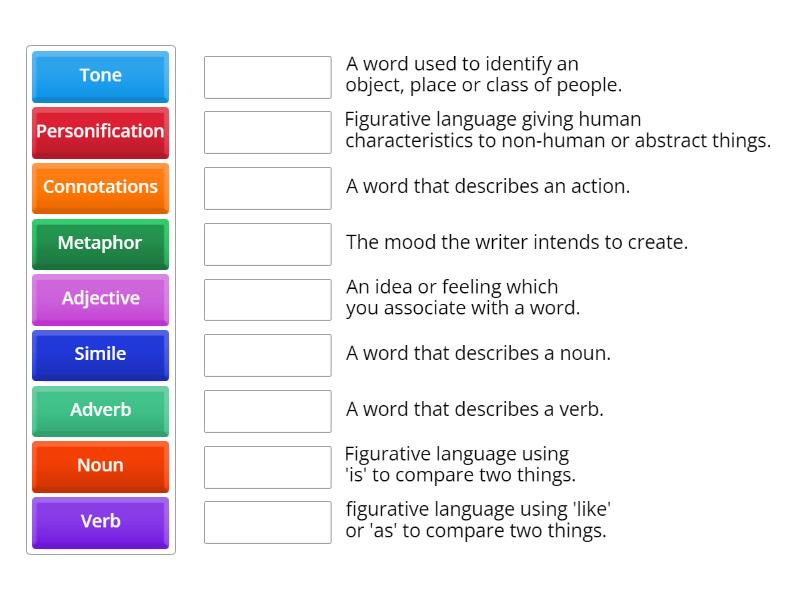 Tone
Personification
Connotations
Metaphor
Adjective
Simile
Adverb
Noun
Verb

A word used to identify an object, place or class of people.

Figurative language giving human characteristics to non-human or abstract things.

A word that describes an action.

The mood the writer intends to create.

An idea or feeling which you associate with a word.

A word that describes a noun.

A word that describes a verb.

Figurative language using 'is' to compare two things.

figurative language using 'like' or 'as' to compare two things.